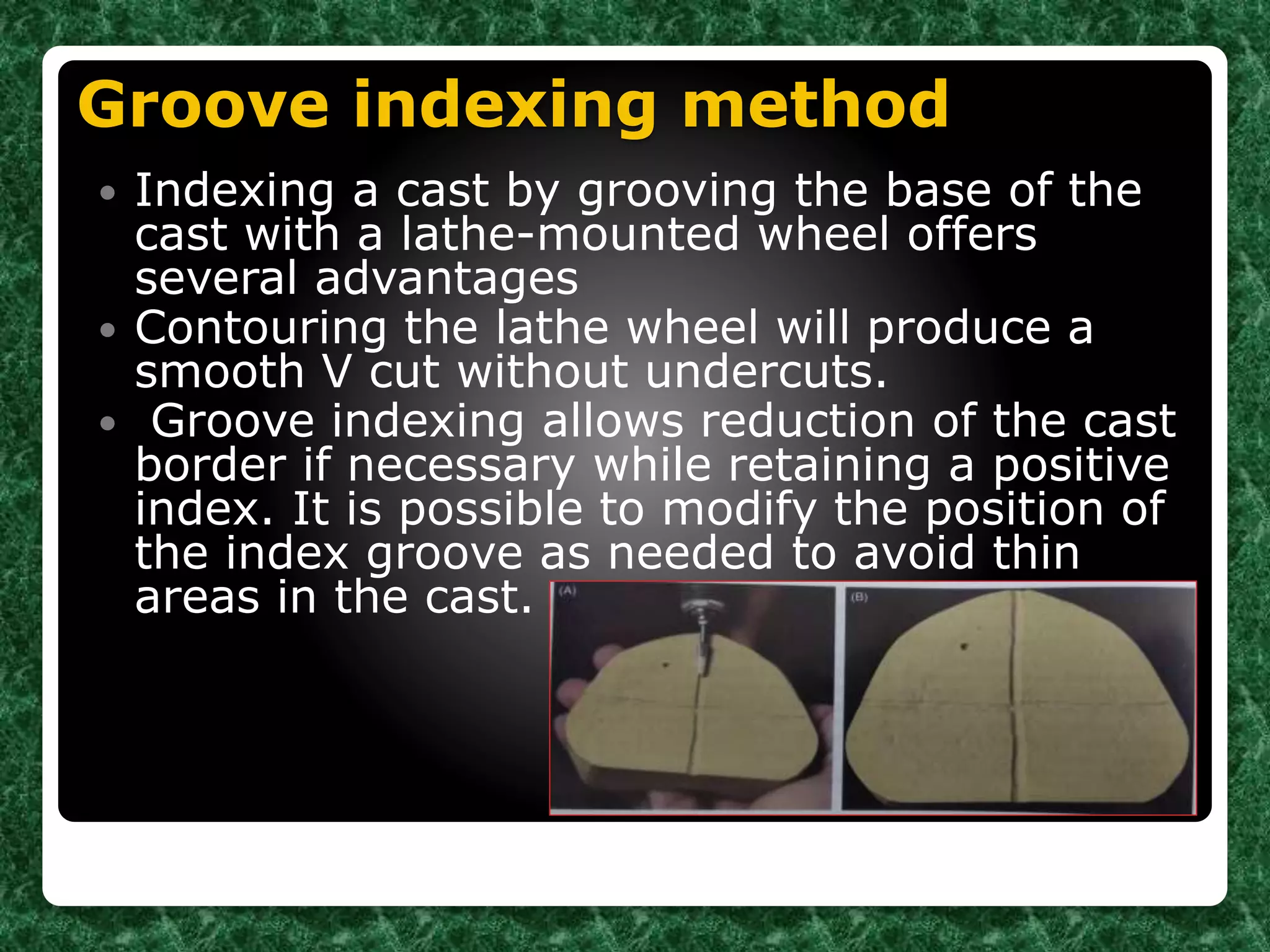 Groove indexing method

• Indexing a cast by grooving the base of the cast with a lathe-mounted wheel offers several advantages
• Contouring the lathe wheel will produce a smooth V cut without undercuts.
• Groove indexing allows reduction of the cast border if necessary while retaining a positive index. It is possible to modify the position of the index groove as needed to avoid thin areas in the cast.

(A)

(B)